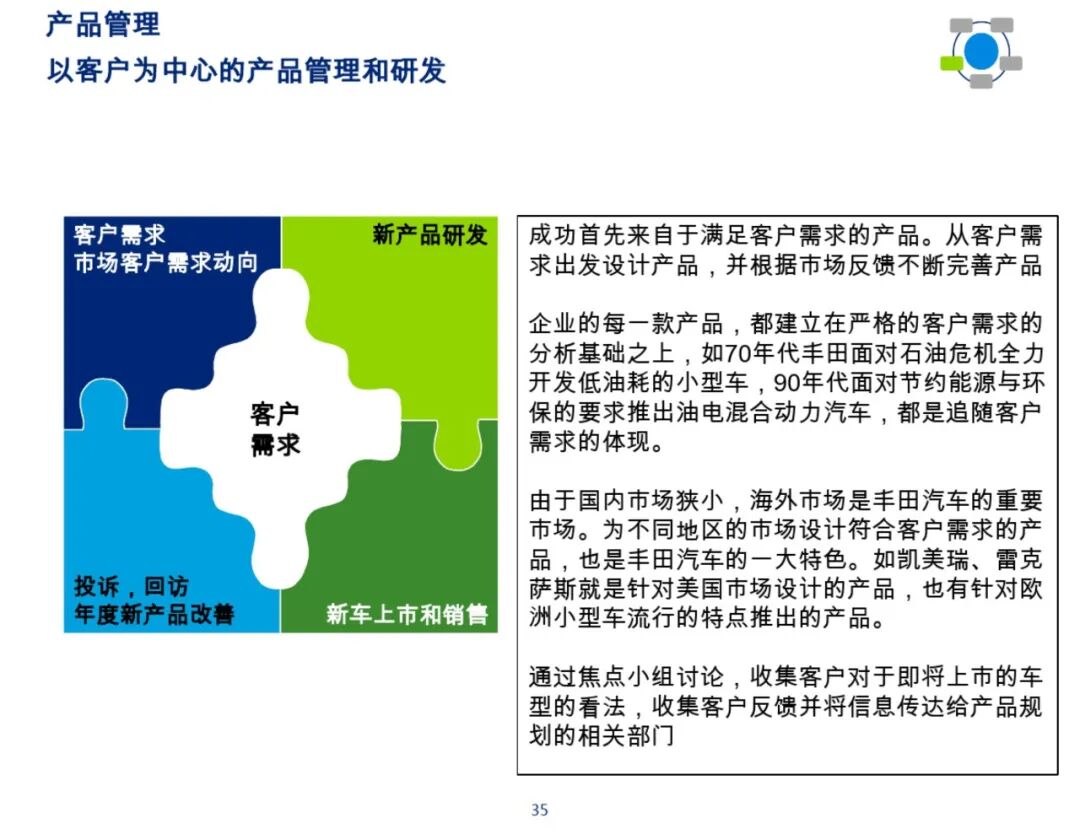 产品管理
以客户为中心的产品管理和研发

客户需求
市场客户需求动向

新产品研发

客户
需求

投诉，回访
年度新产品改善

新车上市和销售

成功首先来自于满足客户需求的产品。从客户需求出发设计产品，并根据市场反馈不断完善产品

企业的每一款产品，都建立在严格的客户需求的分析基础之上，如70年代丰田面对石油危机全力开发低油耗的小型车，90年代面对节约能源与环保的要求推出油电混合动力汽车，都是追随客户需求的体现。

由于国内市场狭小，海外市场是丰田汽车的重要市场。为不同地区的市场设计符合客户需求的产品，也是丰田汽车的一大特色。如凯美瑞、雷克萨斯就是针对美国市场设计的产品，也有针对欧洲小型车流行的特点推出的产品。

通过焦点小组讨论，收集客户对于即将上市的车型的看法，收集客户反馈并将信息传达给产品规划的相关部门

35